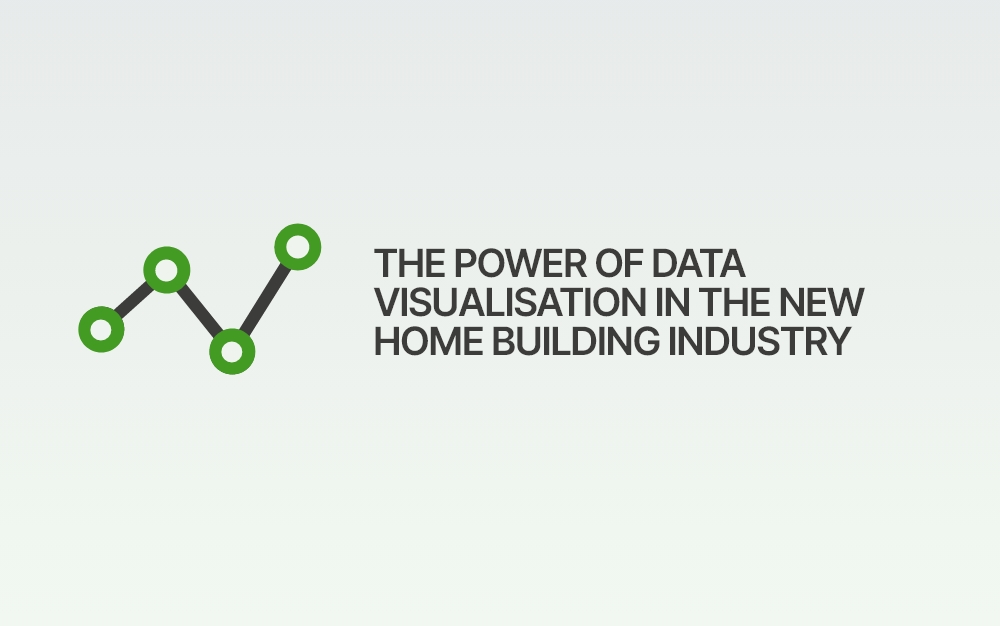 THE POWER OF DATA VISUALISATION IN THE NEW HOME BUILDING INDUSTRY